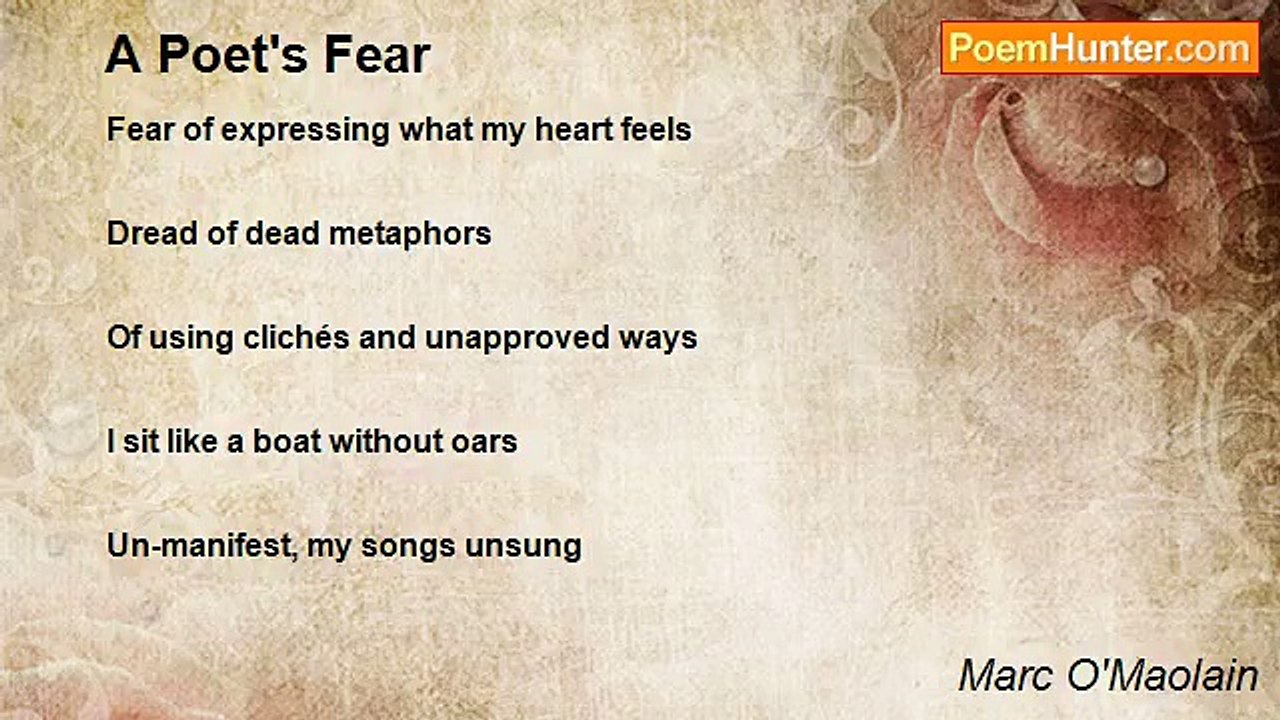 A Poet's Fear

PoemHunter.com

Fear of expressing what my heart feels

Dread of dead metaphors

Of using clichés and unapproved ways

I sit like a boat without oars

Un-manifest, my songs unsung

Marc O'Maolain